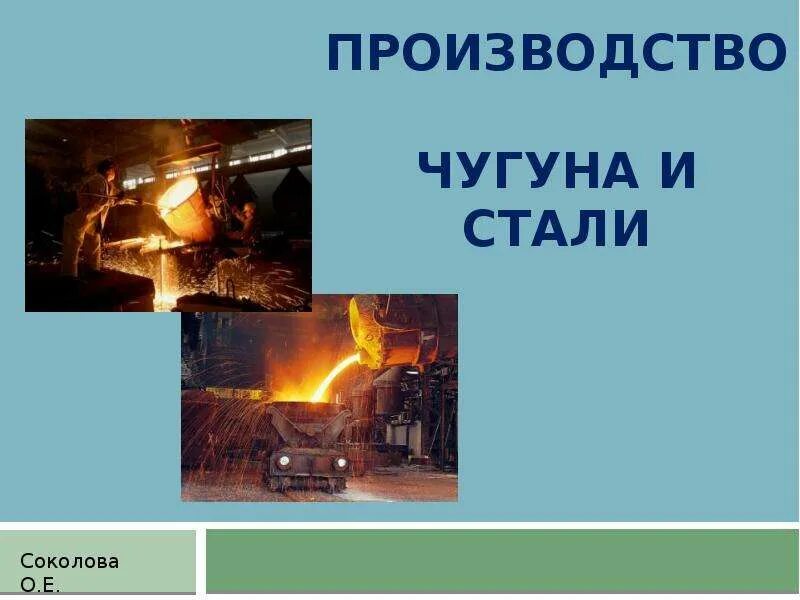 ПРОИЗВОДСТВО

ЧУГУНА И СТАЛИ

Соколова О.Е.